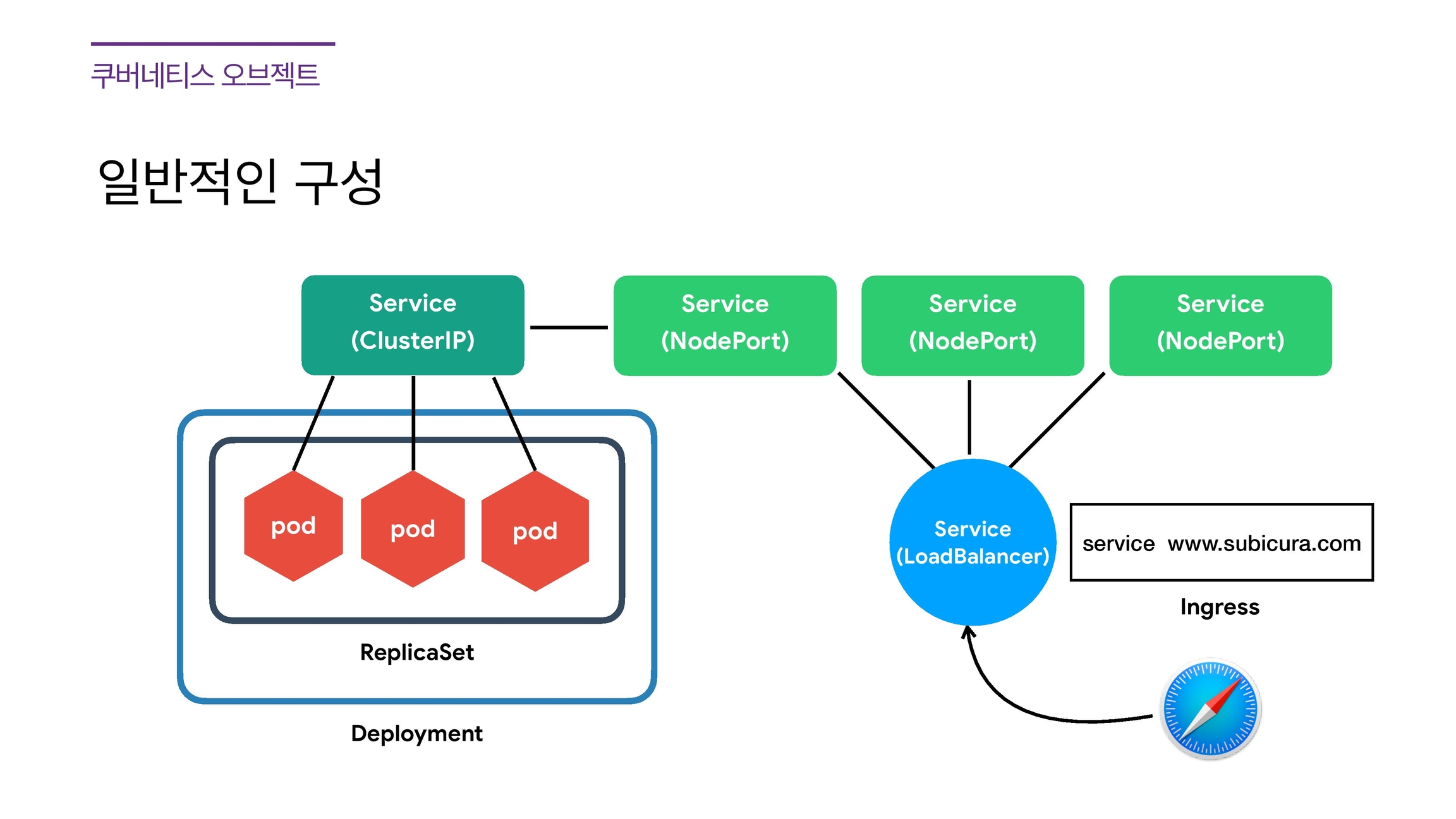 쿠버네티스 오브젝트

일반적인 구성

Service
(ClusterIP)

Service
(NodePort)

Service
(NodePort)

Service
(NodePort)

pod

pod

pod

ReplicaSet

Deployment

Service
(LoadBalancer)

service www.subicura.com

Ingress